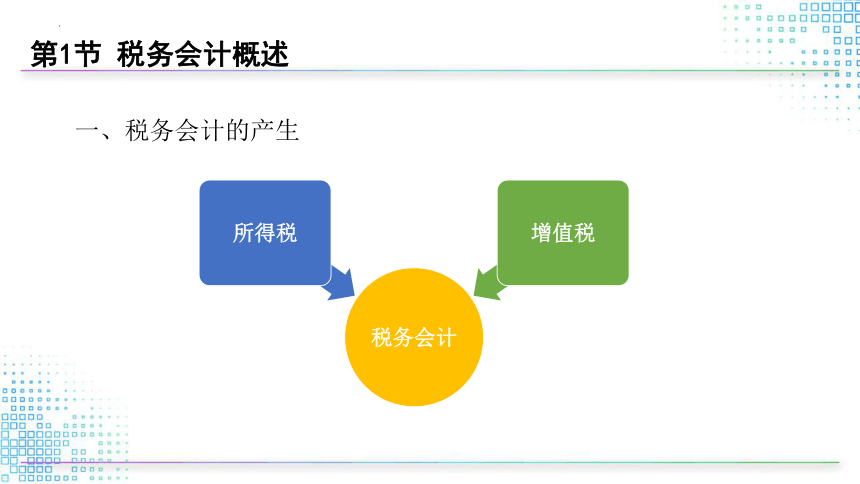 第1节 税务会计概述

一、税务会计的产生

所得税

增值税

税务会计